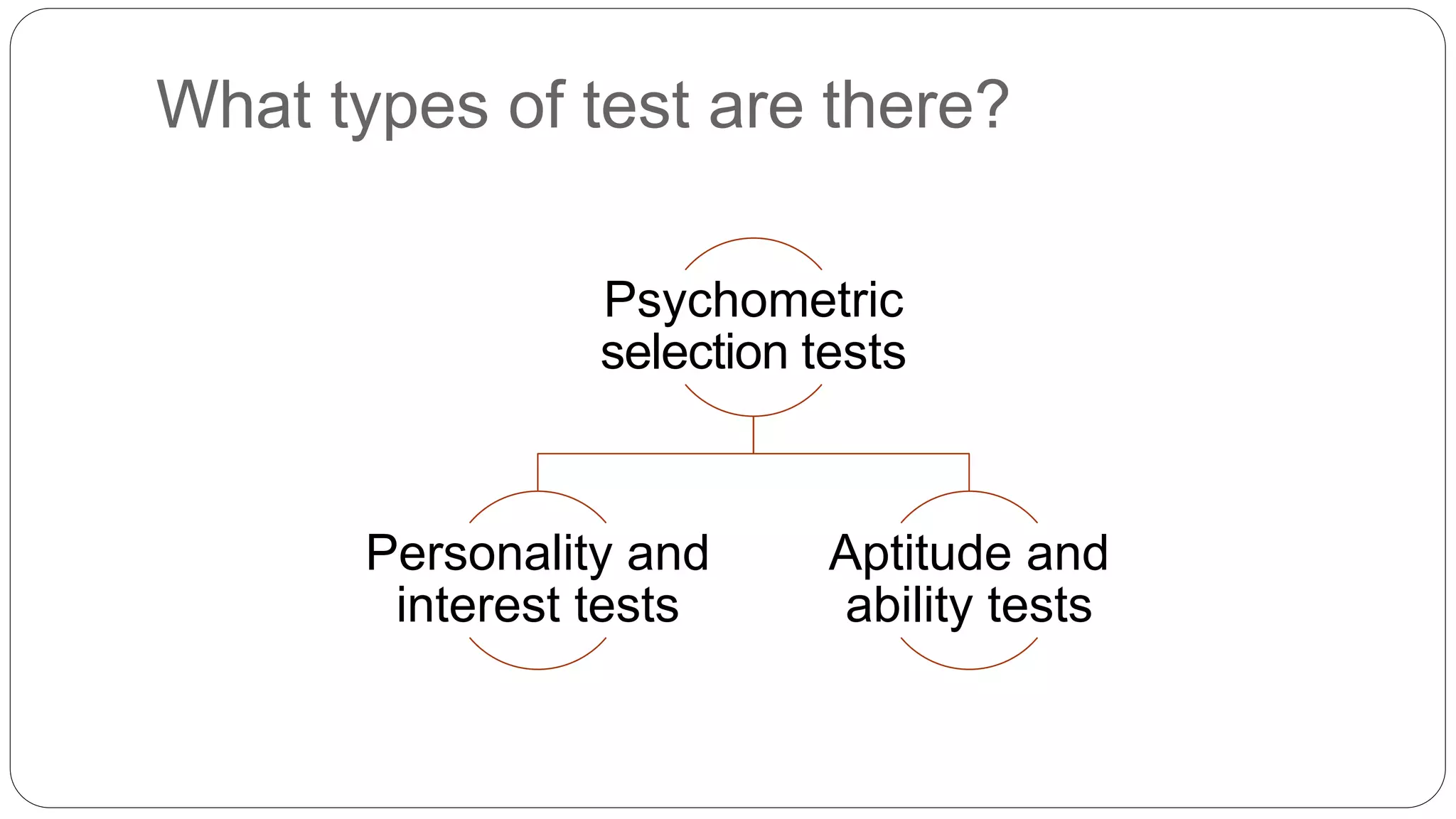 What types of test are there?

Psychometric selection tests

Personality and interest tests

Aptitude and ability tests